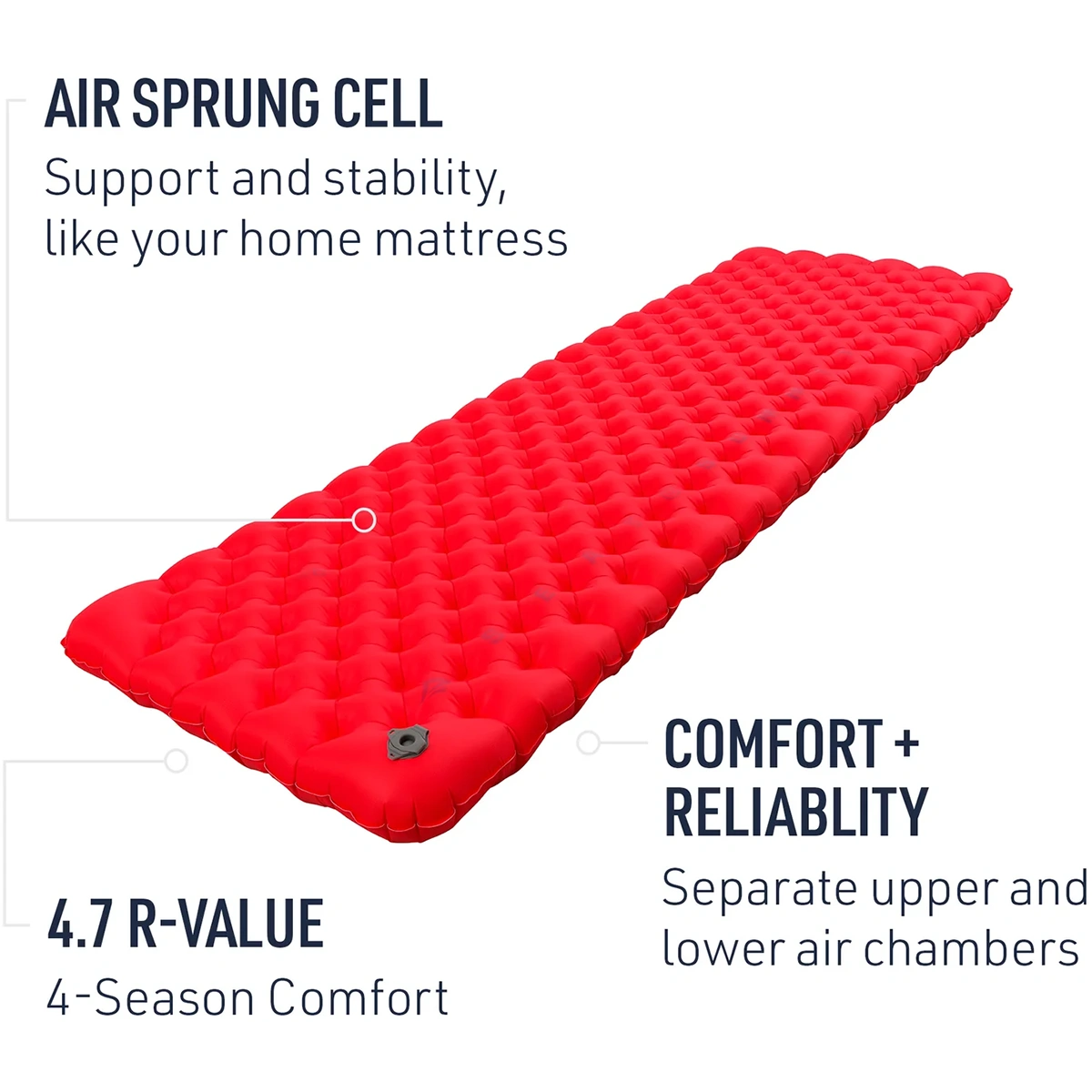 AIR SPRUNG CELL
Support and stability, like your home mattress

COMFORT + RELIABLITY
Separate upper and lower air chambers

4.7 R-VALUE
4-Season Comfort